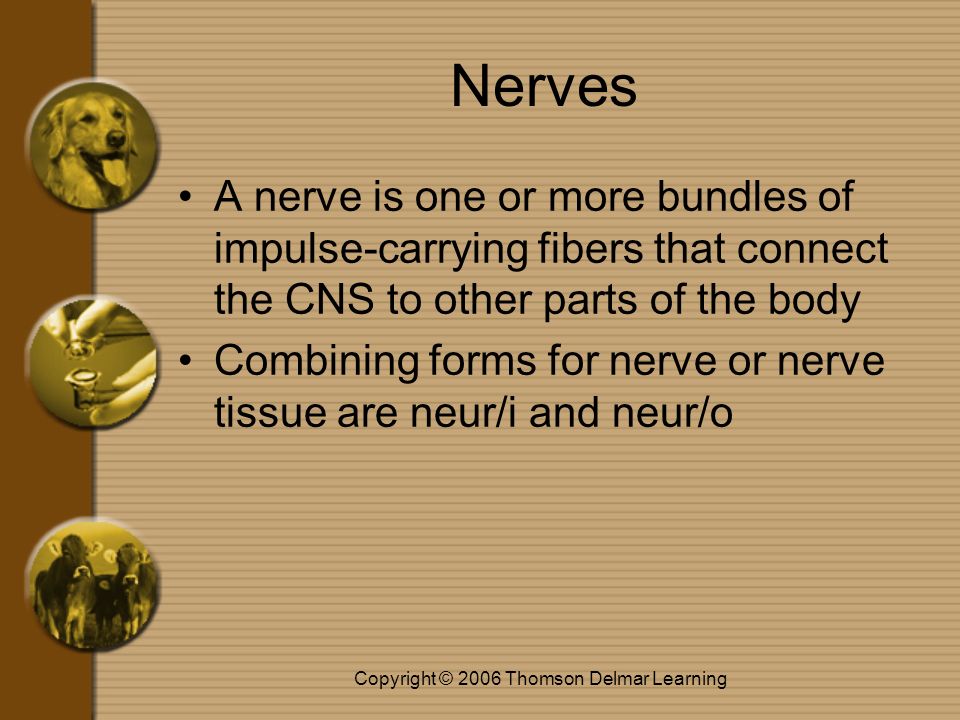 Nerves

• A nerve is one or more bundles of impulse-carrying fibers that connect the CNS to other parts of the body
• Combining forms for nerve or nerve tissue are neur/i and neur/o

Copyright © 2006 Thomson Delmar Learning